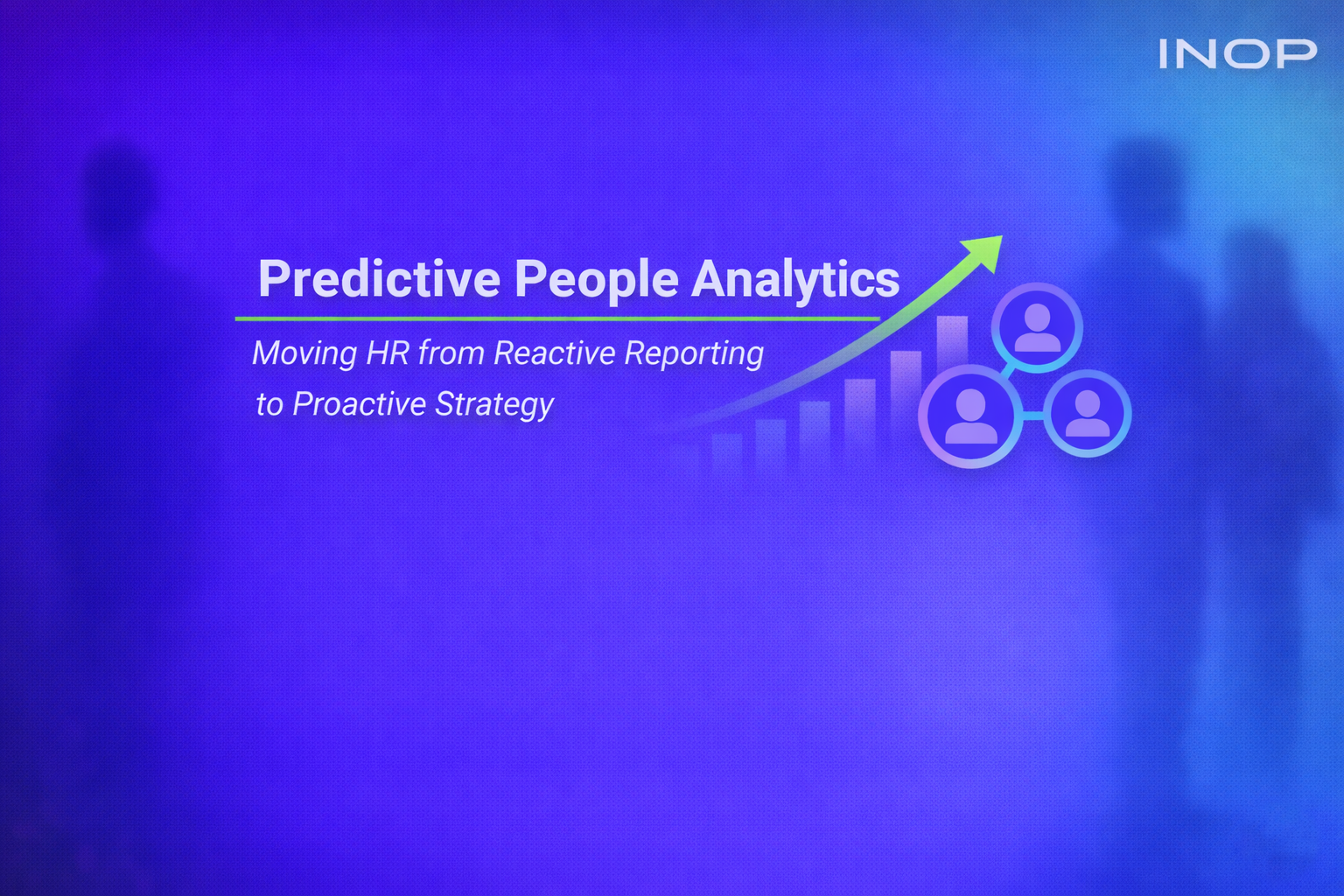 INOP

Predictive People Analytics

Moving HR from Reactive Reporting to Proactive Strategy